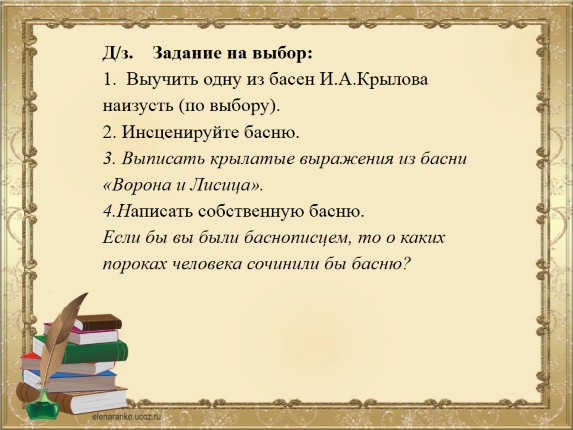 Д/з. Задание на выбор:
1. Выучить одну из басен И.А.Крылова наизусть (по выбору).
2. Инсценируйте басню.
3. Выписать крылатые выражения из басни «Ворона и Лисица».
4.Написать собственную басню.
Если бы вы были баснописцем, то о каких пороках человека сочинили бы басню?

elenaranko.ucoz.ru